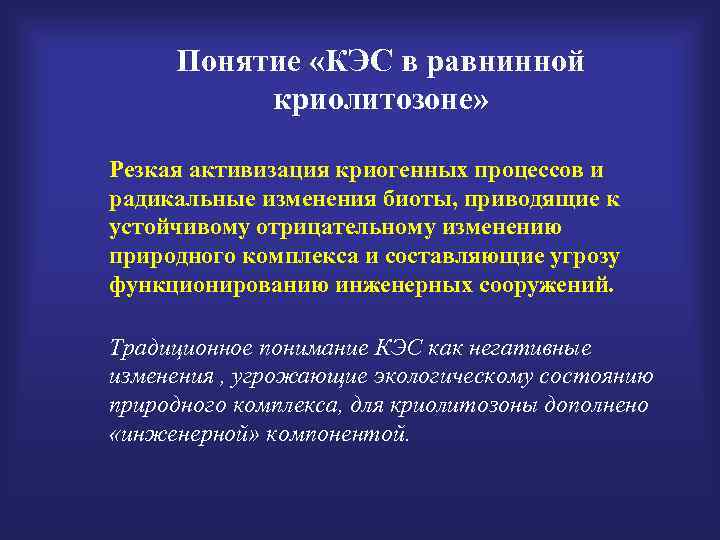 Понятие «КЭС в равнинной криолитозоне»

Резкая активизация криогенных процессов и радикальные изменения биоты, приводящие к устойчивому отрицательному изменению природного комплекса и составляющие угрозу функционированию инженерных сооружений.

Традиционное понимание КЭС как негативные изменения , угрожающие экологическому состоянию природного комплекса, для криолитозоны дополнено «инженерной» компонентой.